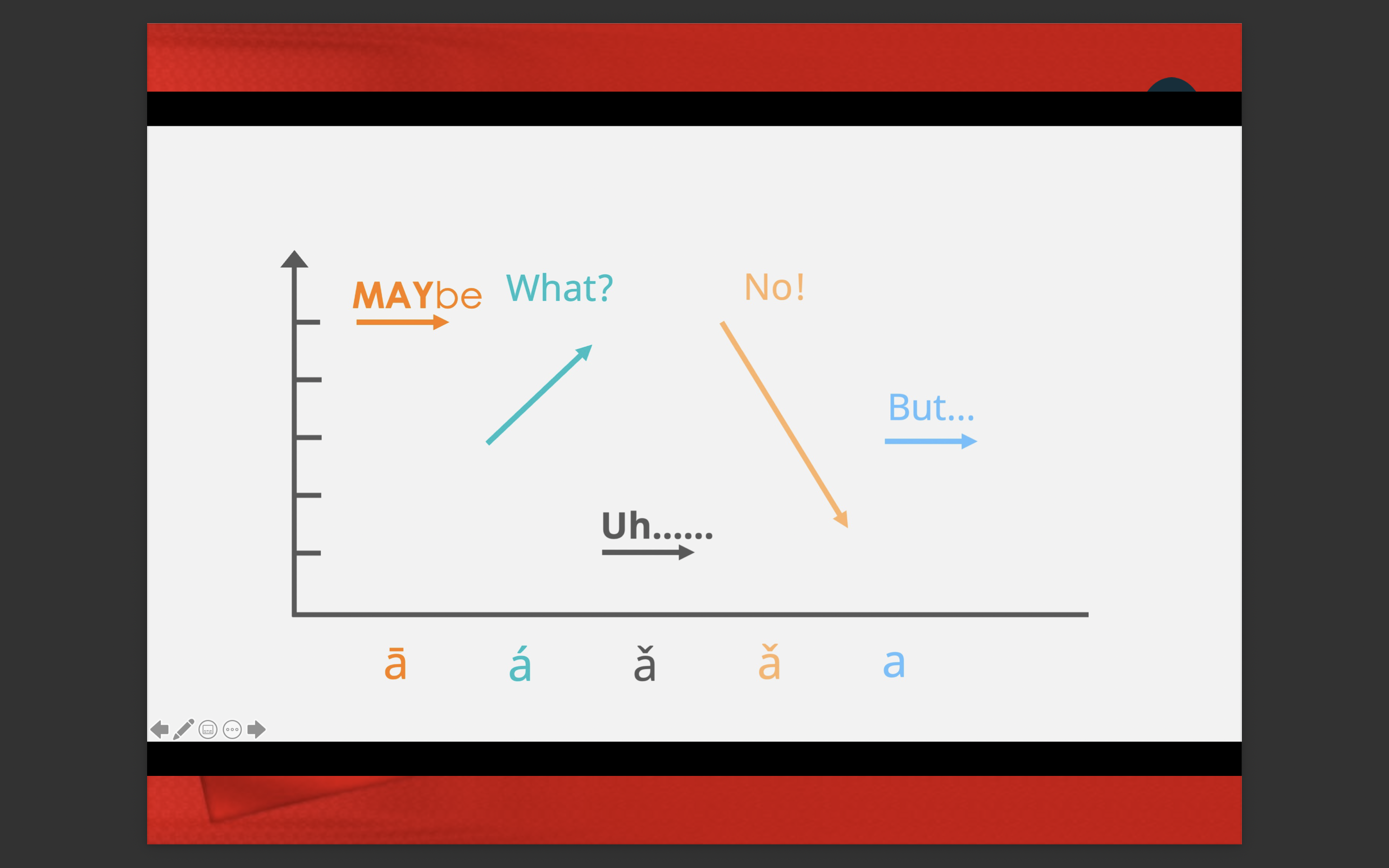 MAYbe What? No!

But...

Uh......

ā á ǎ ǎ a